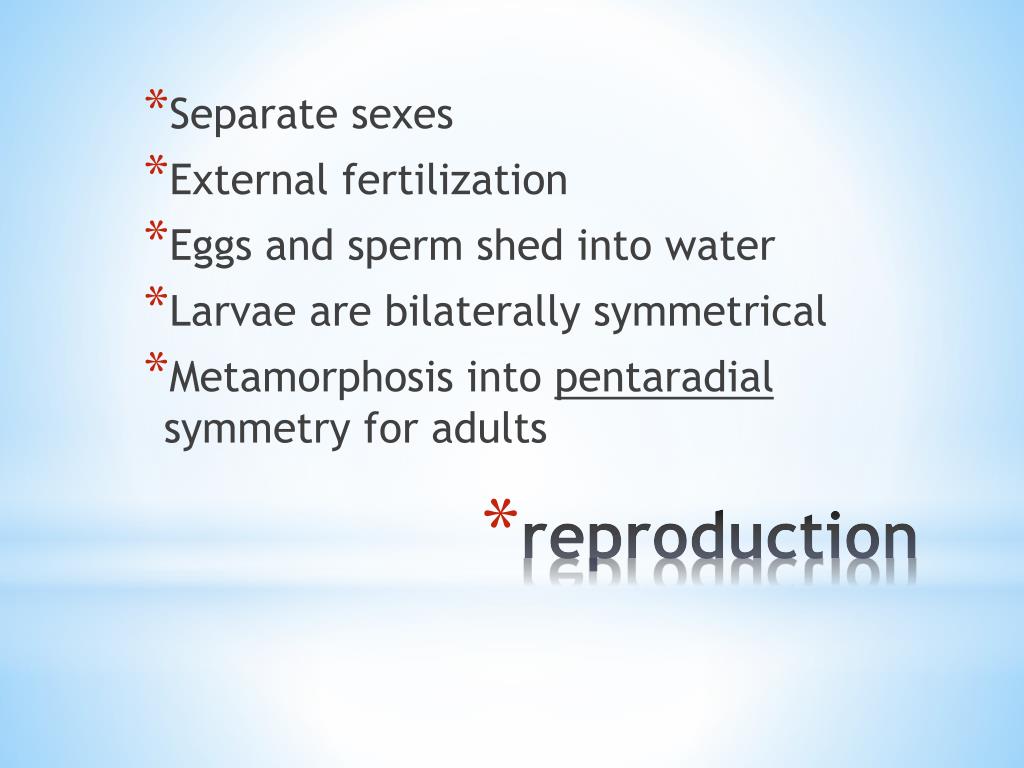 *Separate sexes
*External fertilization
*Eggs and sperm shed into water
*Larvae are bilaterally symmetrical
*Metamorphosis into pentaradial symmetry for adults

*reproduction